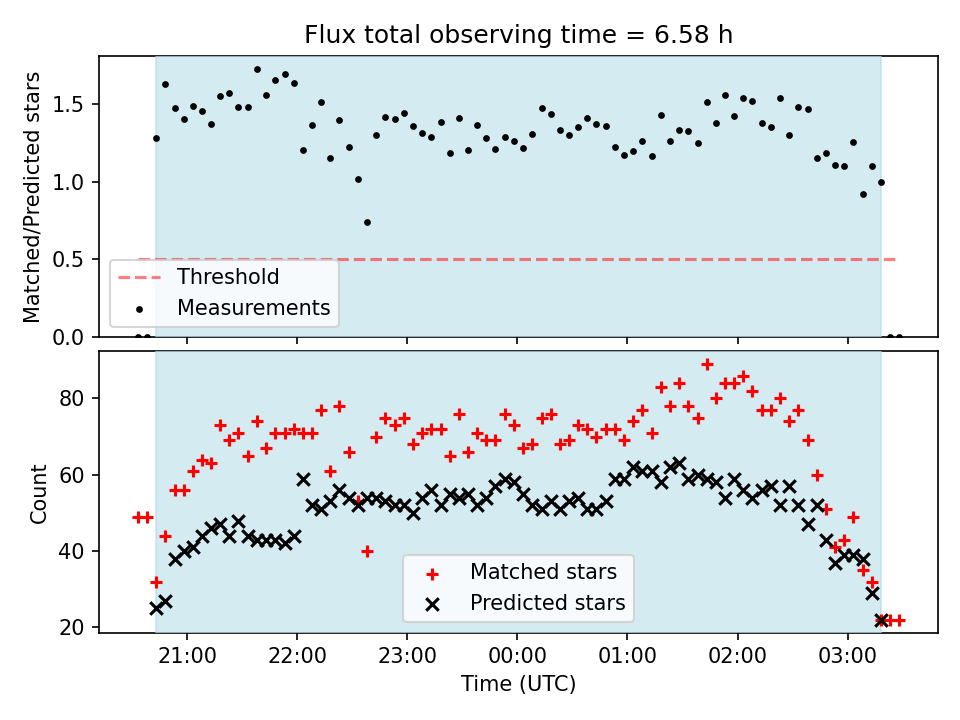 Flux total observing time = 6.58 h

Matched/Predicted stars

1.5
1.0
0.5
0.0

Threshold
Measurements

Count

80
60
40
20

Matched stars
Predicted stars

21:00
22:00
23:00
00:00
01:00
02:00
03:00

Time (UTC)